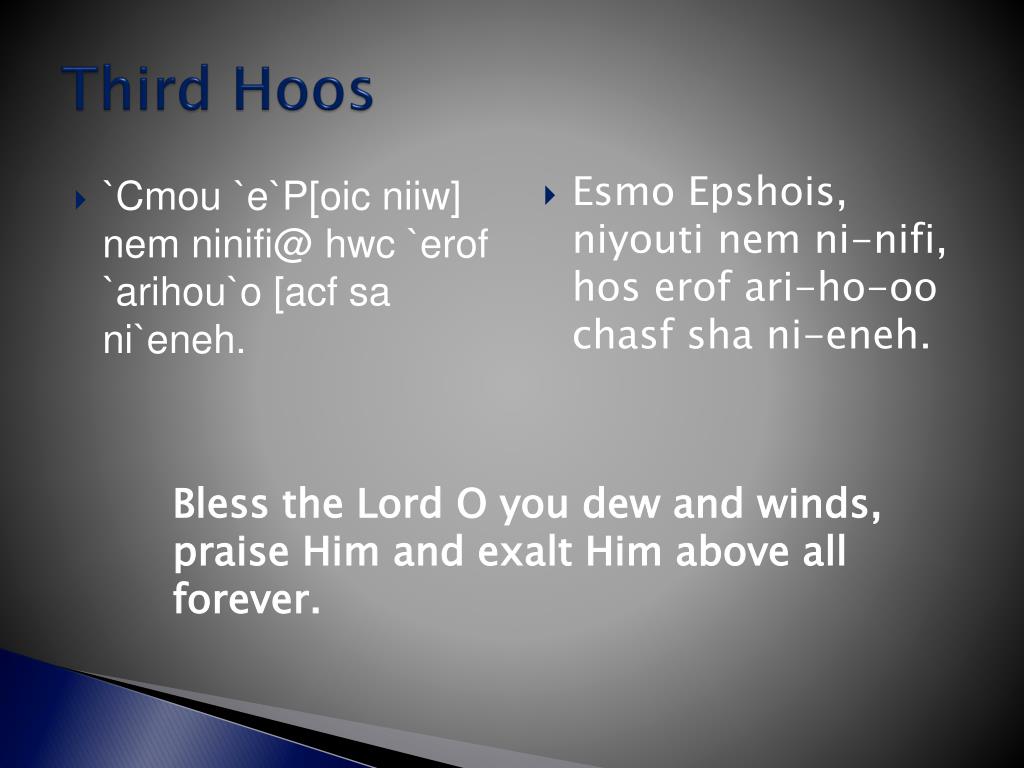 Third Hoos

`Cmou `e`P[oic niiw] nem ninifi@ hwc `erof `arihou`o [acf sa ni`eneh.

Esmo Epshois, niyouti nem ni-nifi, hos erof ari-ho-oo chasf sha ni-eneh.

Bless the Lord O you dew and winds, praise Him and exalt Him above all forever.